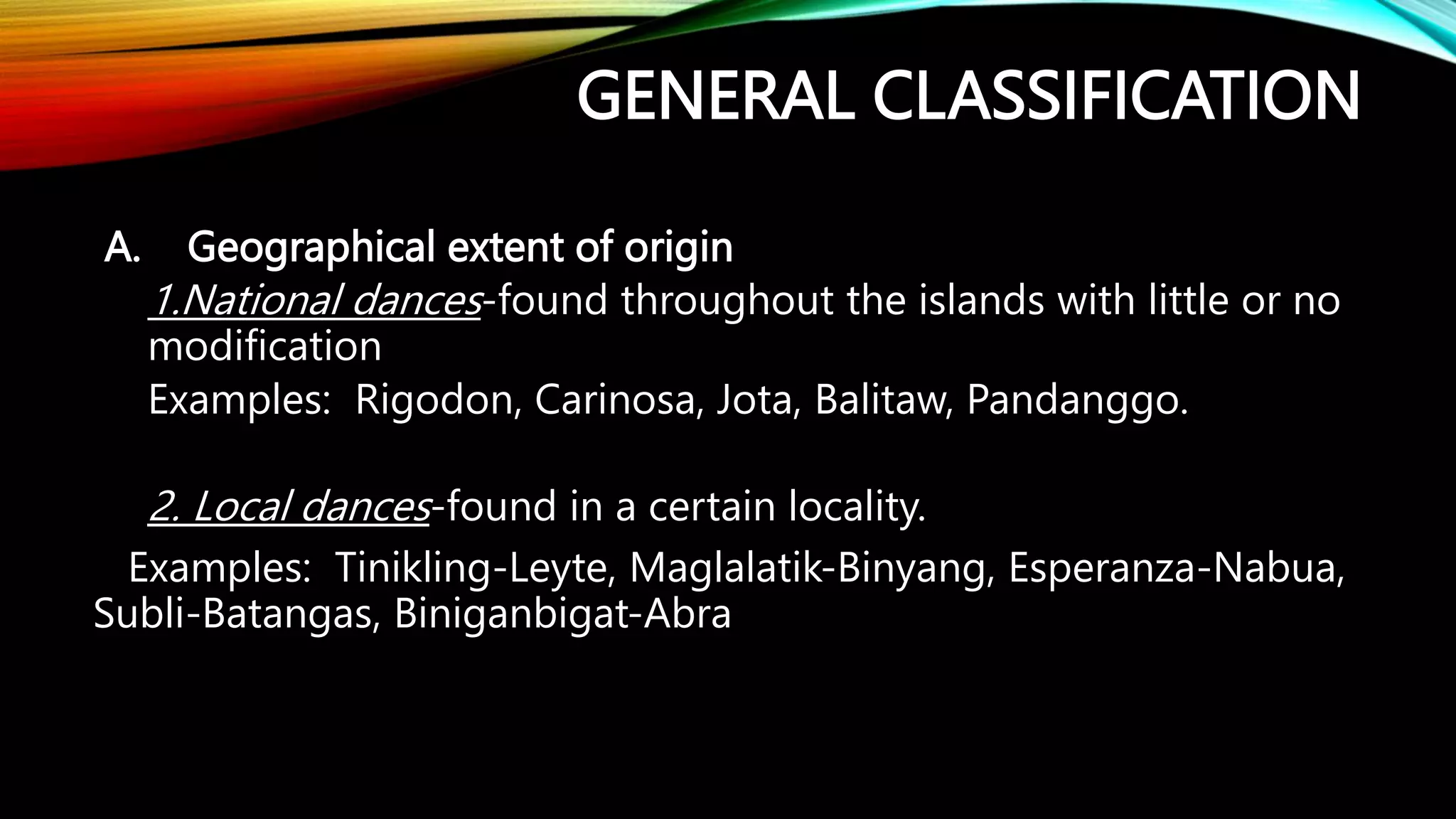 GENERAL CLASSIFICATION

A. Geographical extent of origin

1.National dances-found throughout the islands with little or no modification

Examples: Rigodon, Carinosa, Jota, Balitaw, Pandanggo.

2. Local dances-found in a certain locality.

Examples: Tinikling-Leyte, Maglalatik-Binyang, Esperanza-Nabua, Subli-Batangas, Biniganbigat-Abra